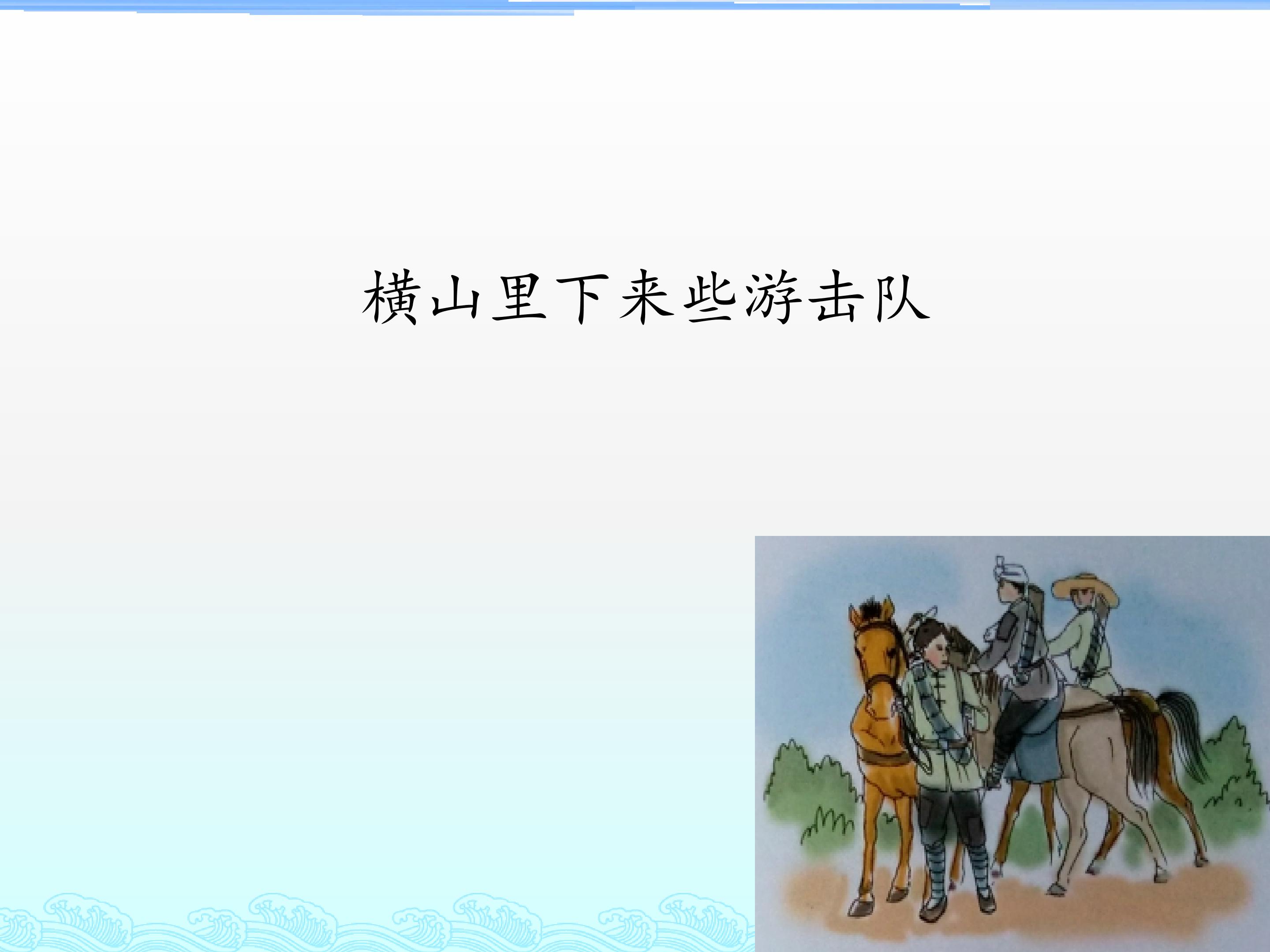 横山里下来些游击队